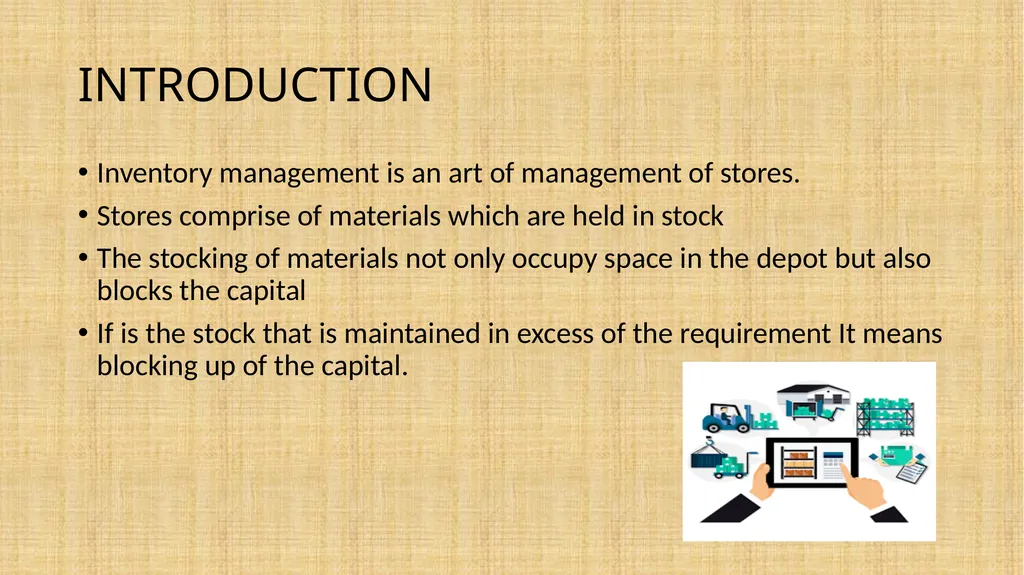 INTRODUCTION

• Inventory management is an art of management of stores.
• Stores comprise of materials which are held in stock
• The stocking of materials not only occupy space in the depot but also blocks the capital
• If is the stock that is maintained in excess of the requirement It means blocking up of the capital.